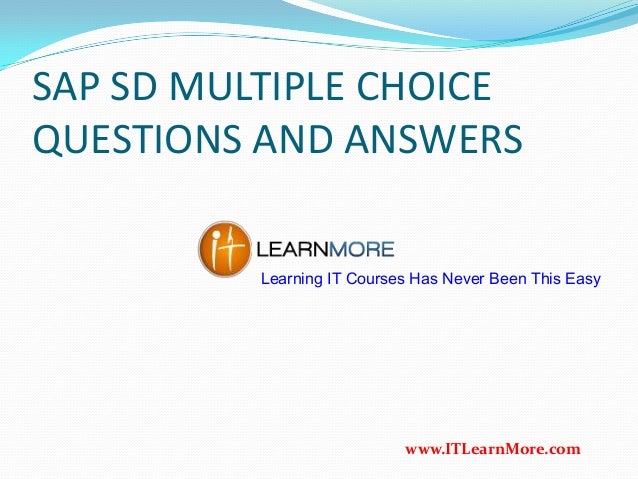 SAP SD MULTIPLE CHOICE QUESTIONS AND ANSWERS

it LEARNMORE

Learning IT Courses Has Never Been This Easy

www.ITLearnMore.com